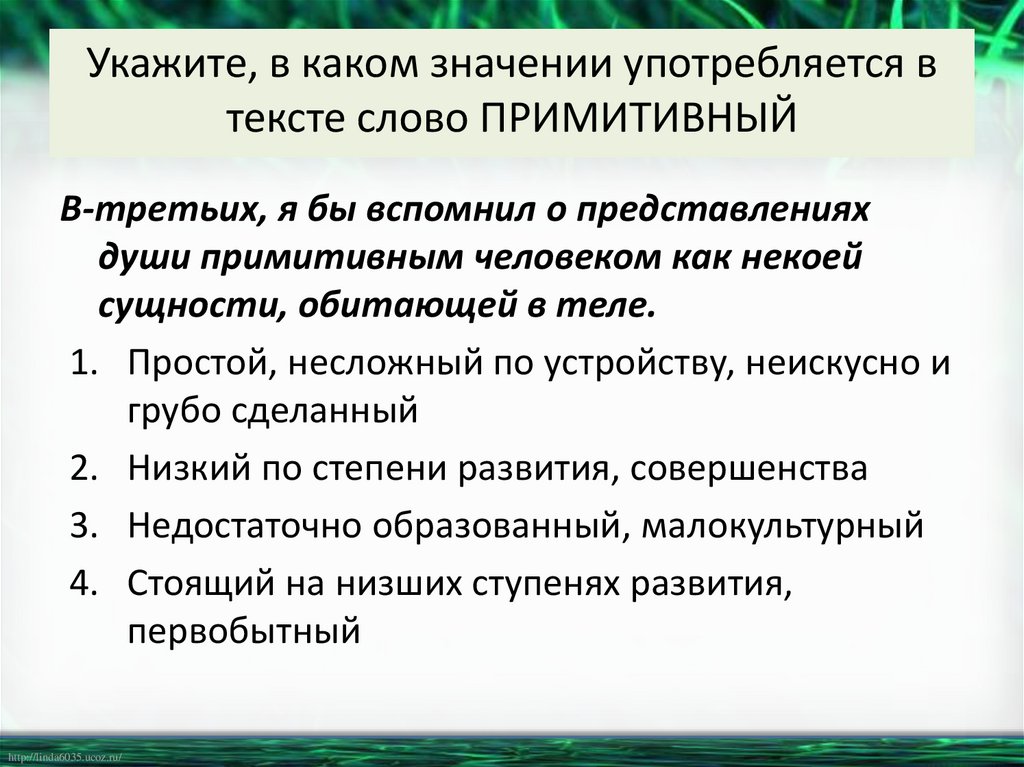 Укажите, в каком значении употребляется в тексте слово ПРИМИТИВНЫЙ

В-третьих, я бы вспомнил о представлениях души примитивным человеком как некоей сущности, обитающей в теле.

1. Простой, несложный по устройству, неискусно и грубо сделанный
2. Низкий по степени развития, совершенства
3. Недостаточно образованный, малокультурный
4. Стоящий на низших ступенях развития, первобытный

http://linda6035.ucoz.ru/